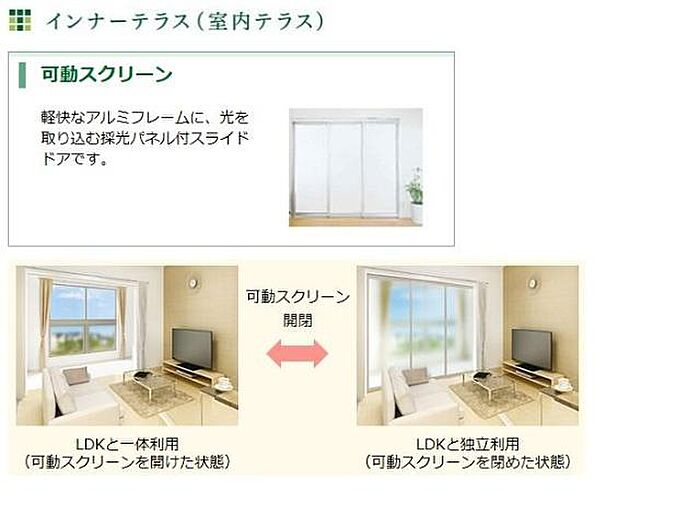 インナーテラス（室内テラス）

可動スクリーン

軽快なアルミフレームに、光を取り込む採光パネル付スライドドアです。

可動スクリーン
開閉

LDKと一体利用
（可動スクリーンを開けた状態）

LDKと独立利用
（可動スクリーンを閉めた状態）